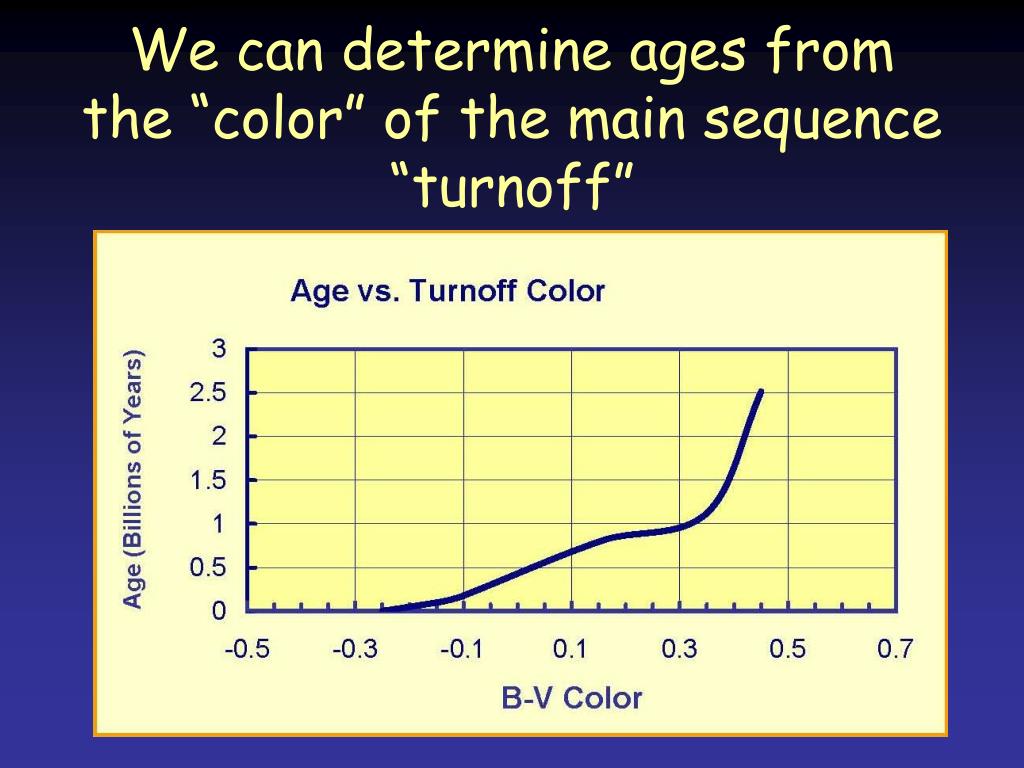 We can determine ages from the “color” of the main sequence “turnoff”

Age vs. Turnoff Color

Age (Billions of Years)

3
2.5
2
1.5
1
0.5
0

-0.5 -0.3 -0.1 0.1 0.3 0.5 0.7

B-V Color